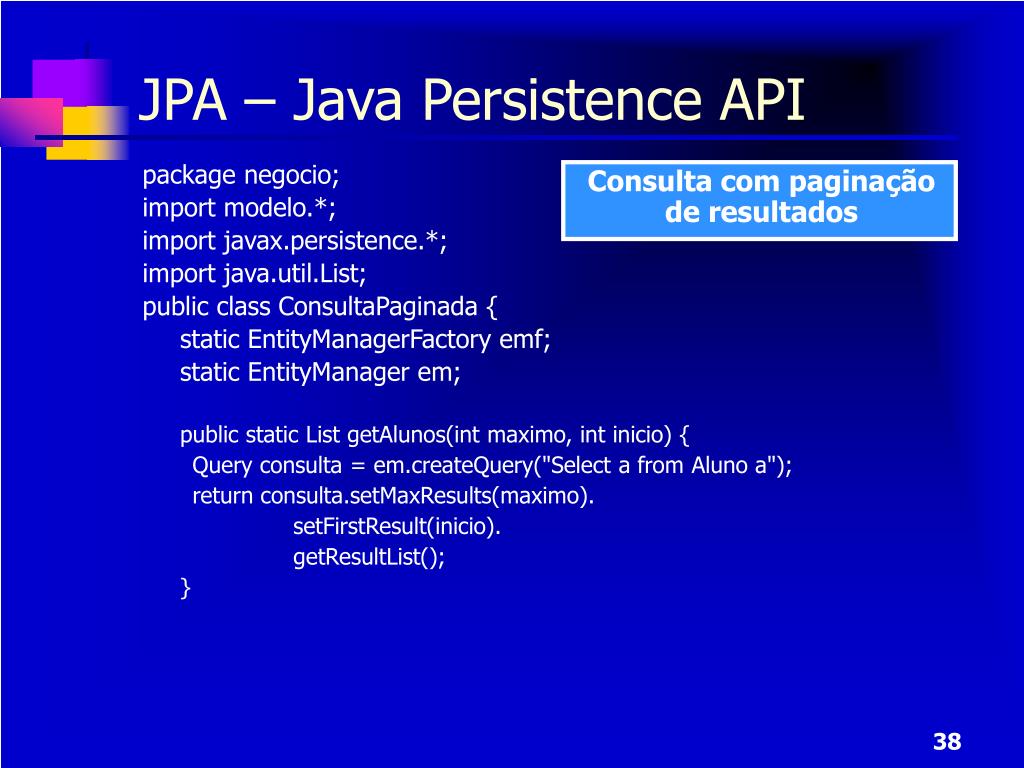 JPA – Java Persistence API

Consulta com paginação de resultados

package negocio;
import modelo.*;
import javax.persistence.*;
import java.util.List;
public class ConsultaPaginada {
static EntityManagerFactory emf;
static EntityManager em;

public static List getAlunos(int maximo, int inicio) {
Query consulta = em.createQuery("Select a from Aluno a");
return consulta.setMaxResults(maximo).
setFirstResult(inicio).
getResultList();
}

38